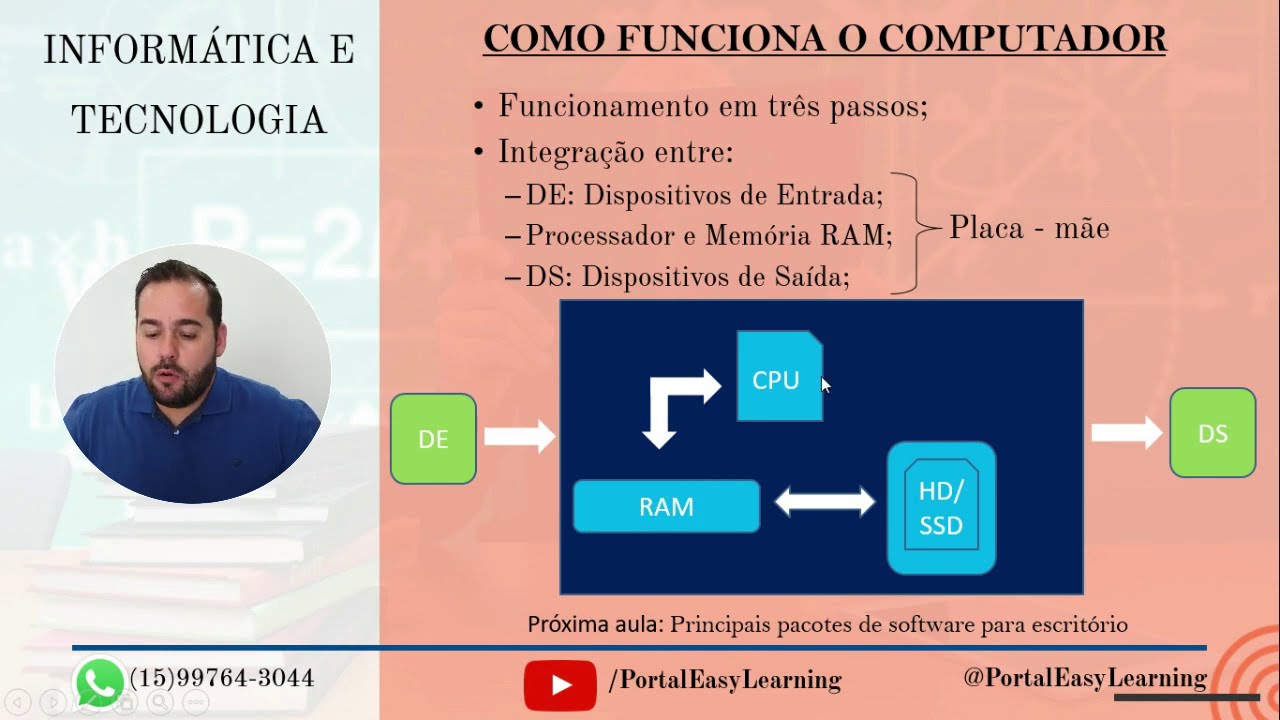 INFORMÁTICA E TECNOLOGIA

COMO FUNCIONA O COMPUTADOR

• Funcionamento em três passos;
• Integração entre:
– DE: Dispositivos de Entrada;
– Processador e Memória RAM;
– DS: Dispositivos de Saída;

Placa - mãe

DE
CPU
RAM
HD/ SSD
DS

Próxima aula: Principais pacotes de software para escritório

(15)99764-3044
/PortalEasyLearning
@PortalEasyLearning